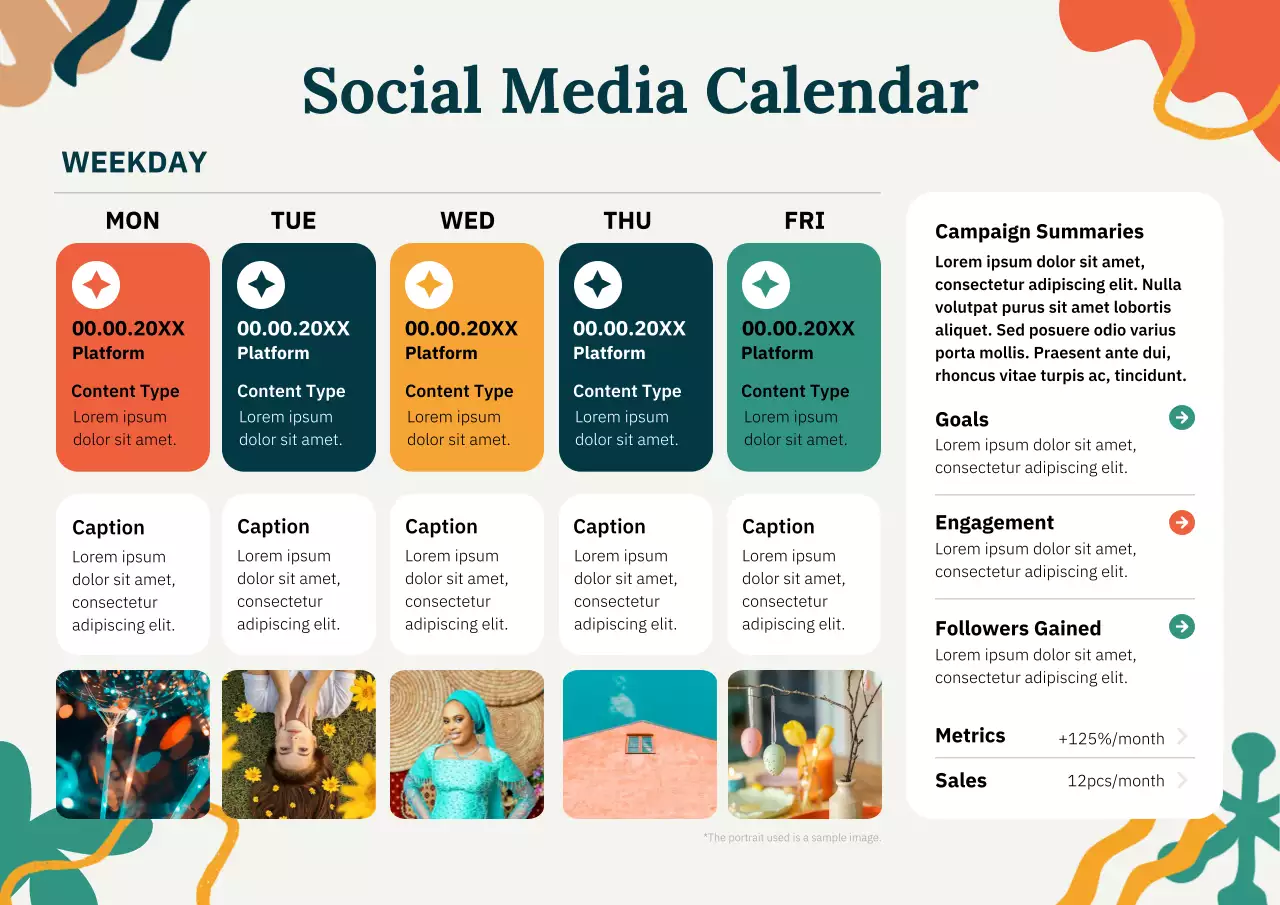 Social Media Calendar

WEEKDAY

MON

00.00.20XX
Platform

Content Type
Lorem ipsum dolor sit amet.

Caption
Lorem ipsum dolor sit amet, consectetur adipiscing elit.

TUE

00.00.20XX
Platform

Content Type
Lorem ipsum dolor sit amet.

Caption
Lorem ipsum dolor sit amet, consectetur adipiscing elit.

WED

00.00.20XX
Platform

Content Type
Lorem ipsum dolor sit amet.

Caption
Lorem ipsum dolor sit amet, consectetur adipiscing elit.

THU

00.00.20XX
Platform

Content Type
Lorem ipsum dolor sit amet.

Caption
Lorem ipsum dolor sit amet, consectetur adipiscing elit.

FRI

00.00.20XX
Platform

Content Type
Lorem ipsum dolor sit amet.

Caption
Lorem ipsum dolor sit amet, consectetur adipiscing elit.

*The portrait used is a sample image.

Campaign Summaries
Lorem ipsum dolor sit amet, consectetur adipiscing elit. Nulla volutpat purus sit amet lobortis aliquet. Sed posuere odio varius porta mollis. Praesent ante dui, rhoncus vitae turpis ac, tincidunt.

Goals
Lorem ipsum dolor sit amet, consectetur adipiscing elit.

Engagement
Lorem ipsum dolor sit amet, consectetur adipiscing elit.

Followers Gained
Lorem ipsum dolor sit amet, consectetur adipiscing elit.

Metrics +125%/month
Sales 12pcs/month